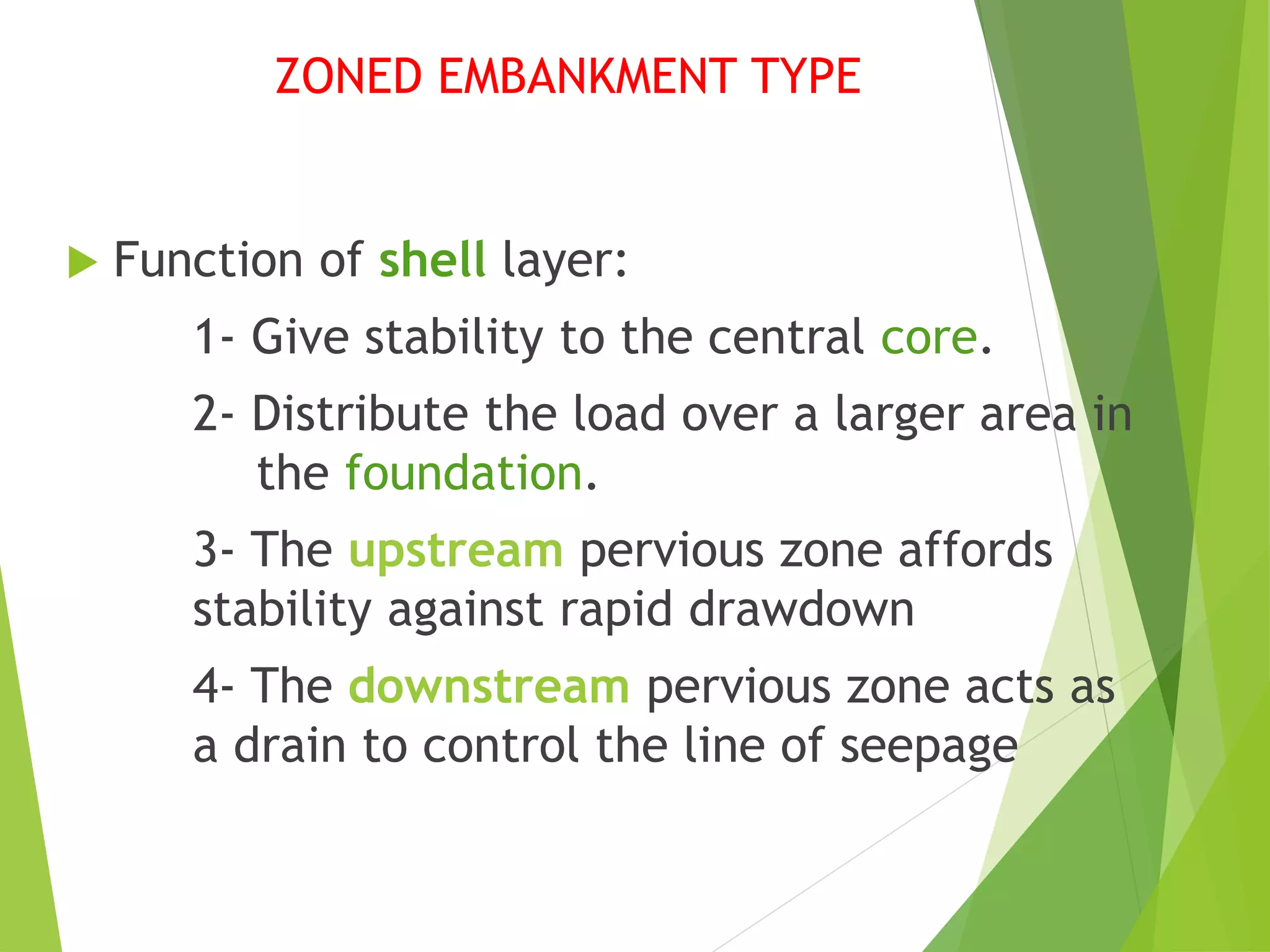 ZONED EMBANKMENT TYPE

Function of shell layer:

1- Give stability to the central core.

2- Distribute the load over a larger area in the foundation.

3- The upstream pervious zone affords stability against rapid drawdown

4- The downstream pervious zone acts as a drain to control the line of seepage